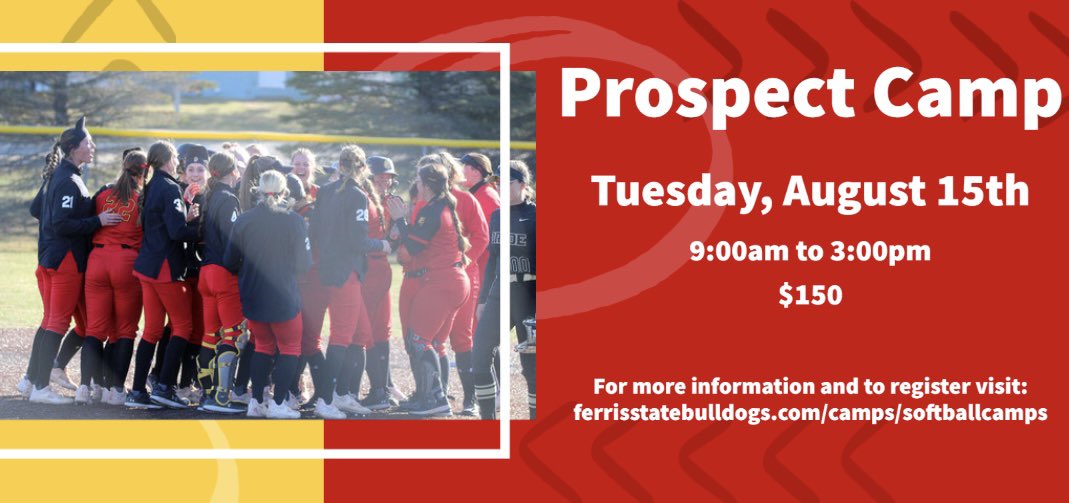 Prospect Camp

Tuesday, August 15th

9:00am to 3:00pm

$150

For more information and to register visit: ferrisstatebulldogs.com/camps/softballcamps